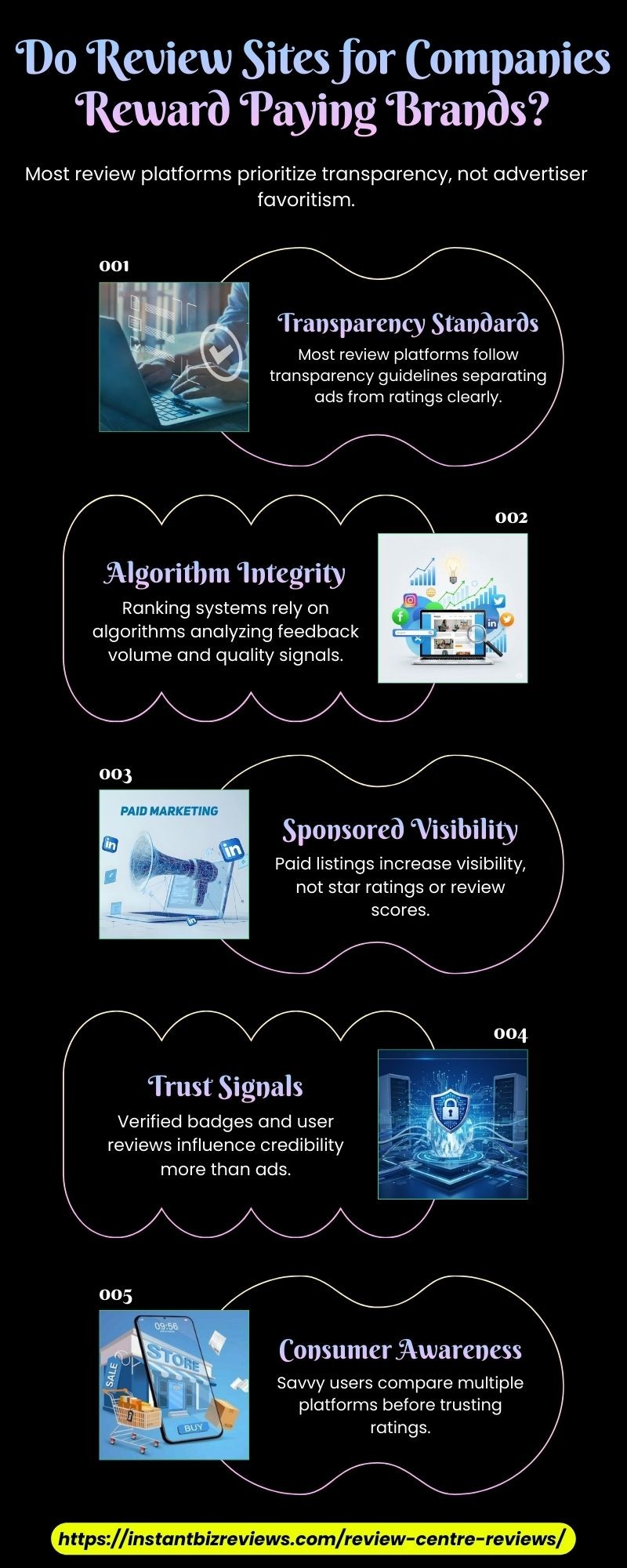 Do Review Sites for Companies Reward Paying Brands?

Most review platforms prioritize transparency, not advertiser favoritism.

001

Transparency Standards

Most review platforms follow transparency guidelines separating ads from ratings clearly.

002

Algorithm Integrity

Ranking systems rely on algorithms analyzing feedback volume and quality signals.

003

PAID MARKETING

Sponsored Visibility

Paid listings increase visibility, not star ratings or review scores.

004

Trust Signals

Verified badges and user reviews influence credibility more than ads.

005

09:56

STORE

SALE

BUY

Consumer Awareness

Savvy users compare multiple platforms before trusting ratings.

https://instantbizreviews.com/review-centre-reviews/